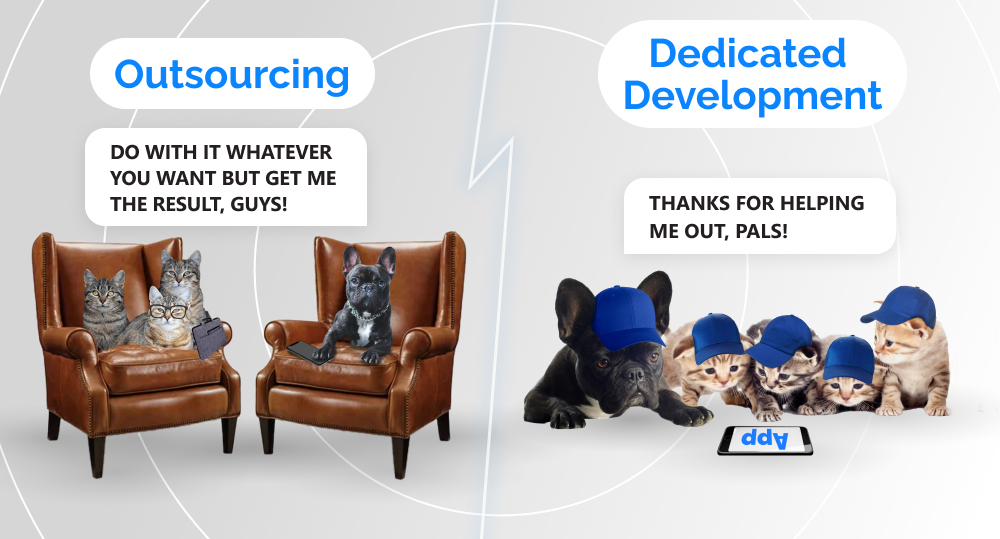 Outsourcing

DO WITH IT WHATEVER YOU WANT BUT GET ME THE RESULT, GUYS!

Dedicated Development

THANKS FOR HELPING ME OUT, PALS!

App